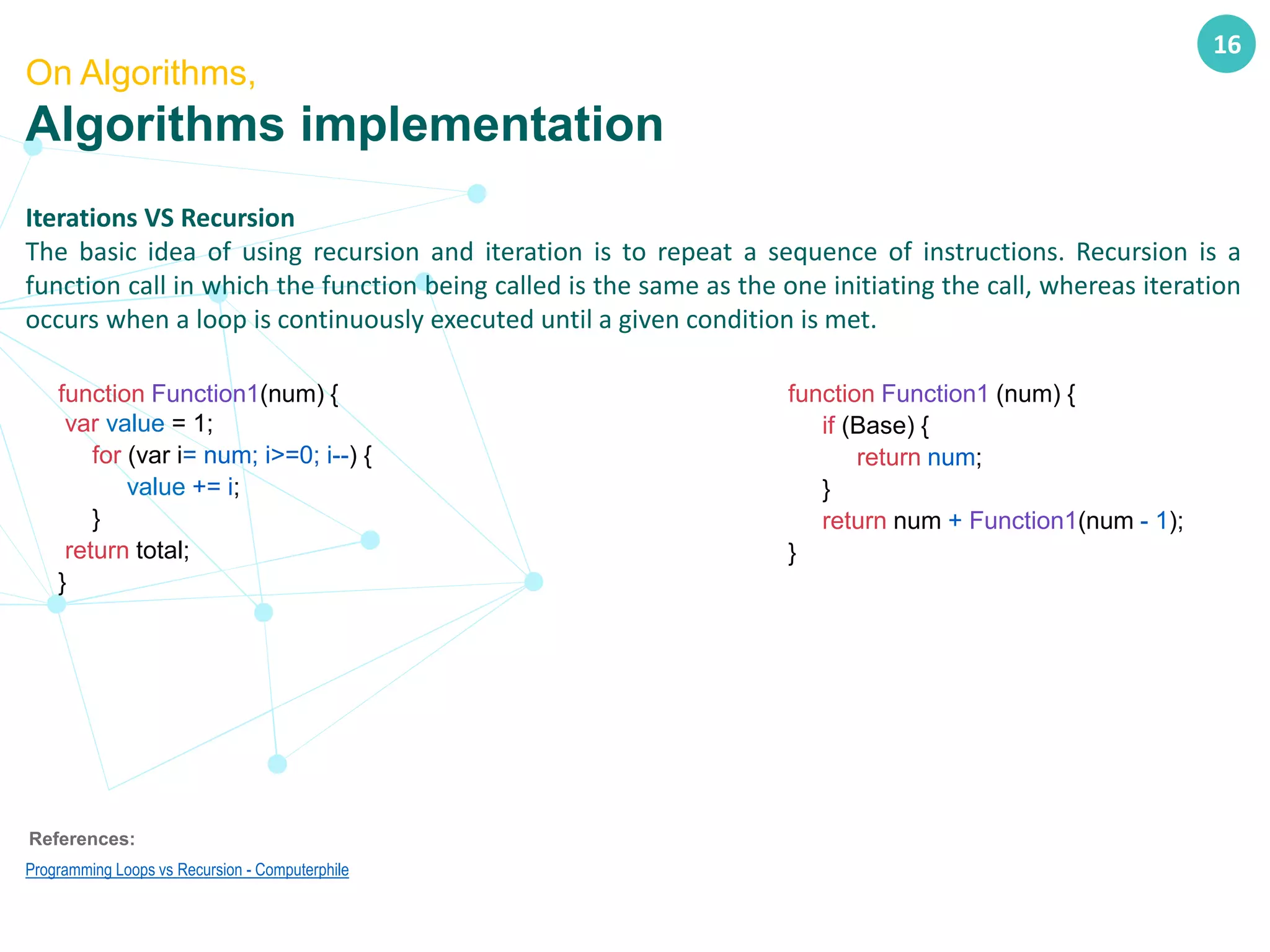 16

On Algorithms,
Algorithms implementation

Iterations VS Recursion
The basic idea of using recursion and iteration is to repeat a sequence of instructions. Recursion is a function call in which the function being called is the same as the one initiating the call, whereas iteration occurs when a loop is continuously executed until a given condition is met.

function Function1(num) {
 var value = 1;
  for (var i= num; i>=0; i--) {
   value += i;
  }
 return total;
}

function Function1 (num) {
 if (Base) {
  return num;
 }
 return num + Function1(num - 1);
}

References:
Programming Loops vs Recursion - Computerphile